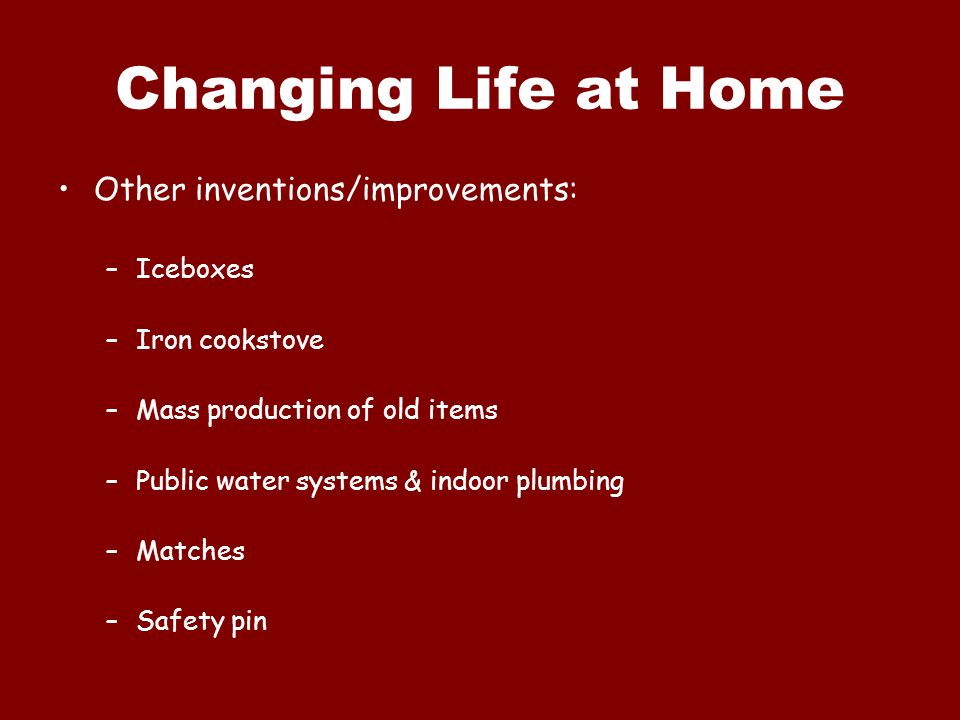 Changing Life at Home

• Other inventions/improvements:

– Iceboxes

– Iron cookstove

– Mass production of old items

– Public water systems & indoor plumbing

– Matches

– Safety pin